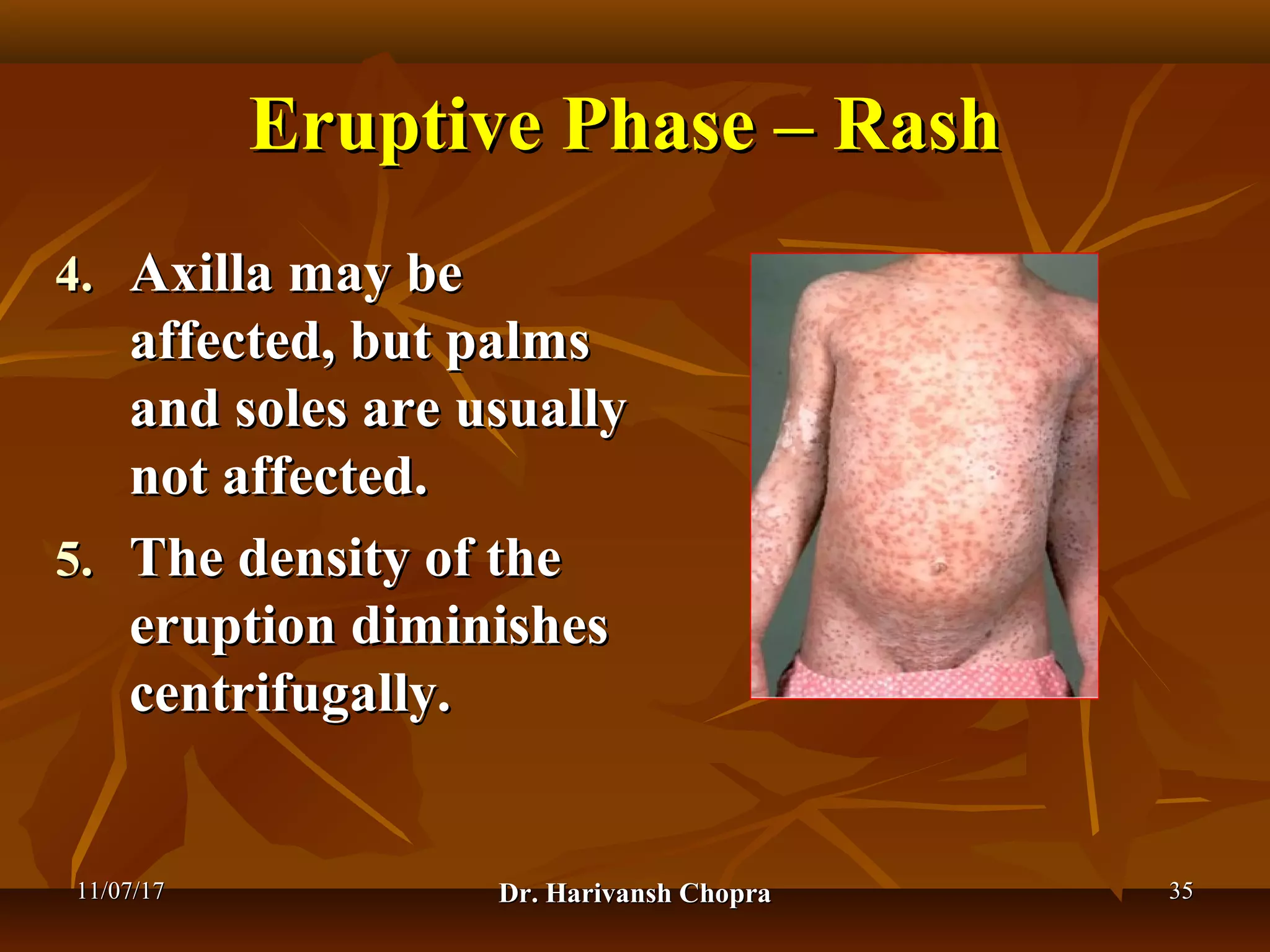 Eruptive Phase – Rash

4. Axilla may be affected, but palms and soles are usually not affected.

5. The density of the eruption diminishes centrifugally.

11/07/17

Dr. Harivansh Chopra

35